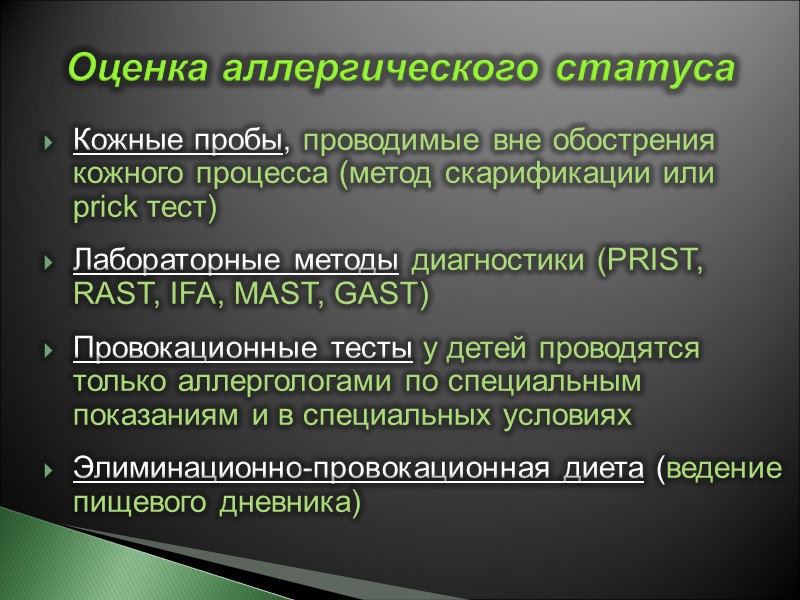 Оценка аллергического статуса

Кожные пробы, проводимые вне обострения кожного процесса (метод скарификации или prick тест)

Лабораторные методы диагностики (PRIST, RAST, IFA, MAST, GAST)

Провокационные тесты у детей проводятся только аллергологами по специальным показаниям и в специальных условиях

Элиминационно-провокационная диета (ведение пищевого дневника)